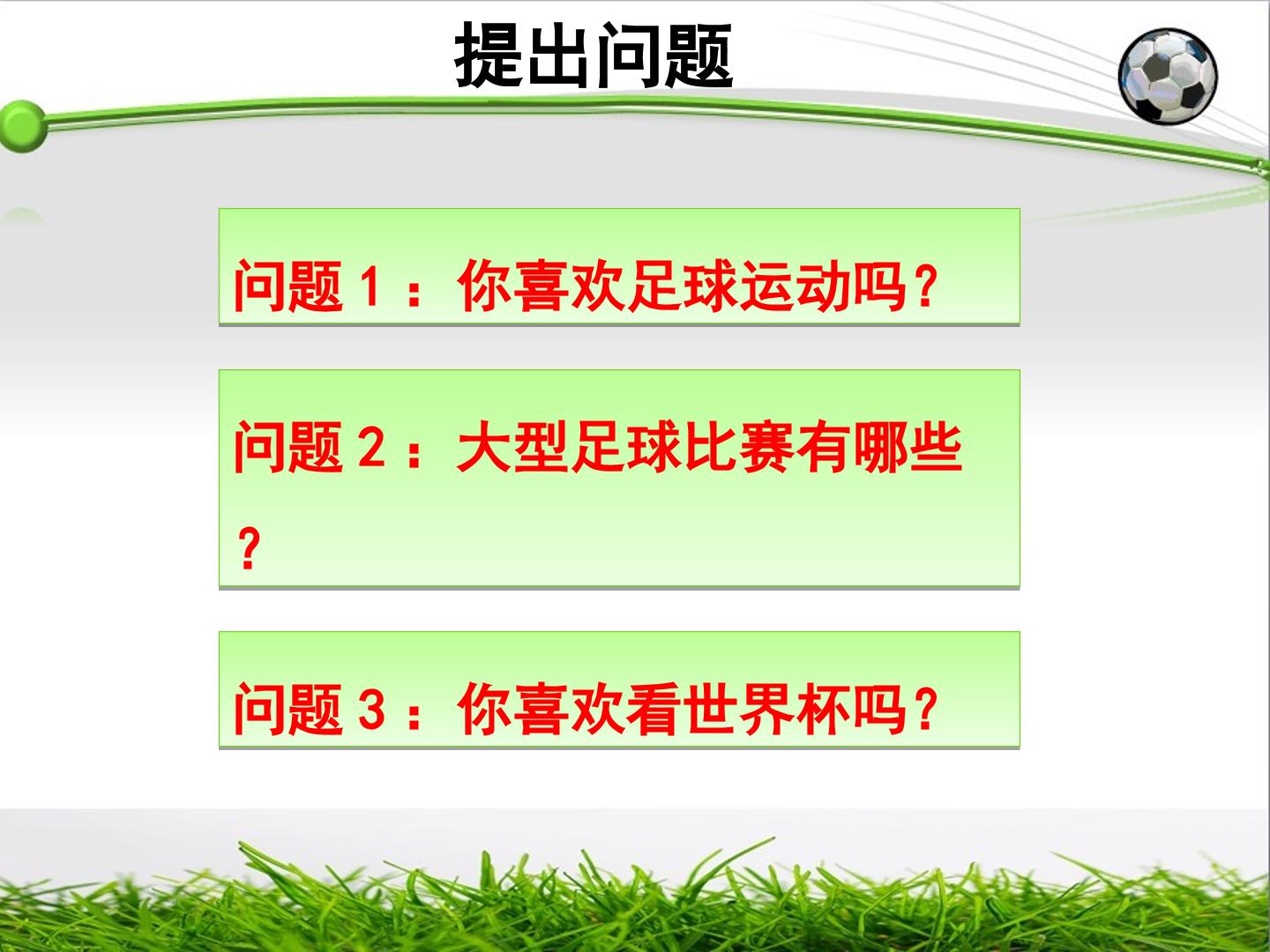 提出问题

问题1：你喜欢足球运动吗？

问题2：大型足球比赛有哪些？

问题3：你喜欢看世界杯吗？